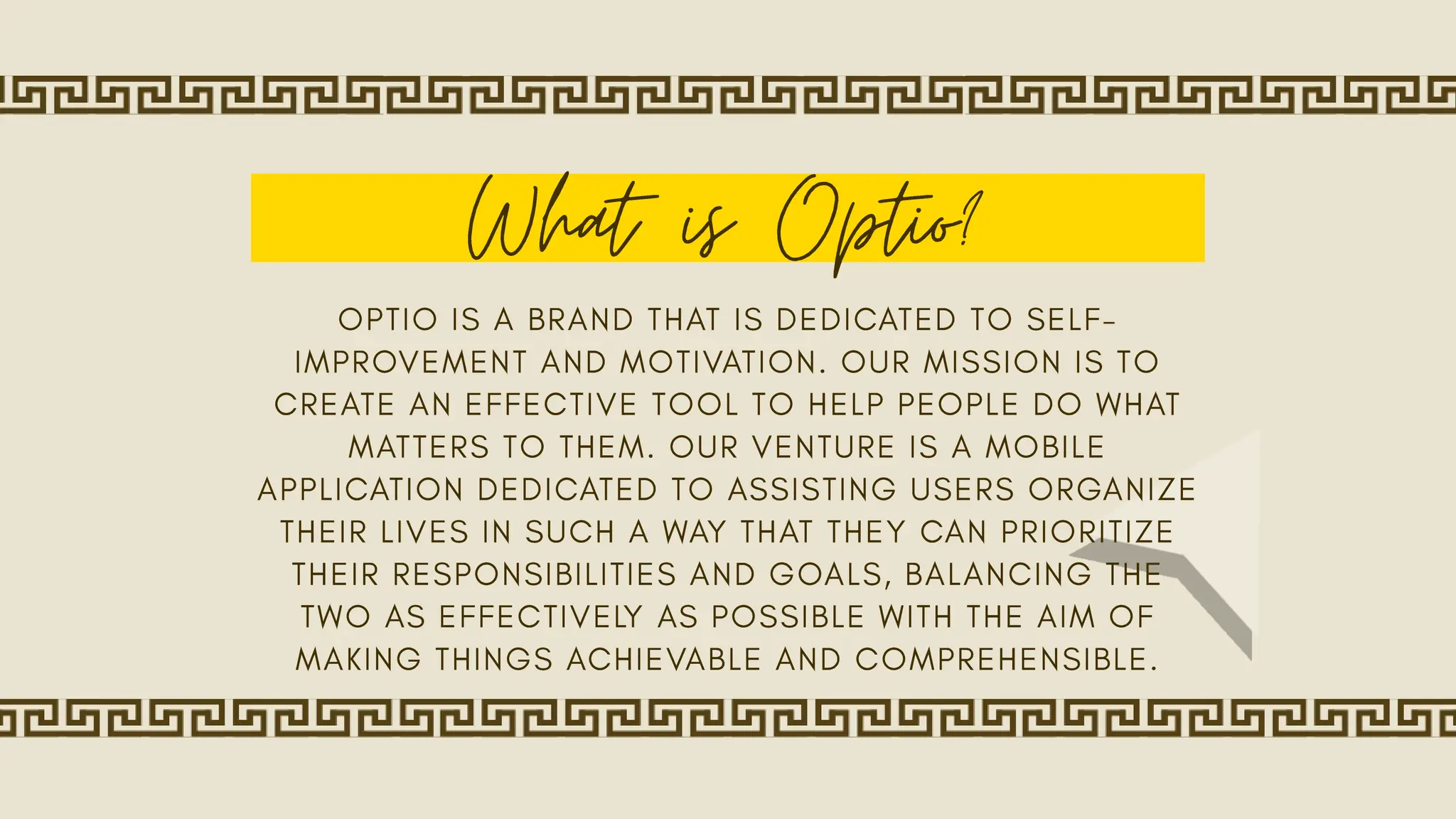 What is Optio?

OPTIO IS A BRAND THAT IS DEDICATED TO SELF-IMPROVEMENT AND MOTIVATION. OUR MISSION IS TO CREATE AN EFFECTIVE TOOL TO HELP PEOPLE DO WHAT MATTERS TO THEM. OUR VENTURE IS A MOBILE APPLICATION DEDICATED TO ASSISTING USERS ORGANIZE THEIR LIVES IN SUCH A WAY THAT THEY CAN PRIORITIZE THEIR RESPONSIBILITIES AND GOALS, BALANCING THE TWO AS EFFECTIVELY AS POSSIBLE WITH THE AIM OF MAKING THINGS ACHIEVABLE AND COMPREHENSIBLE.